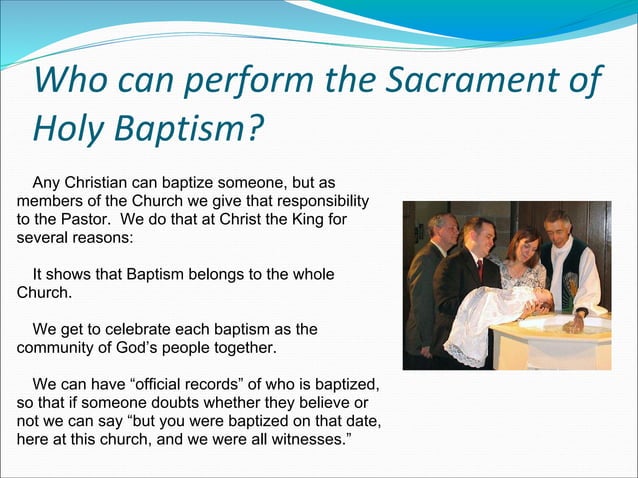 Who can perform the Sacrament of Holy Baptism?

Any Christian can baptize someone, but as members of the Church we give that responsibility to the Pastor. We do that at Christ the King for several reasons:

It shows that Baptism belongs to the whole Church.

We get to celebrate each baptism as the community of God's people together.

We can have "official records" of who is baptized, so that if someone doubts whether they believe or not we can say "but you were baptized on that date, here at this church, and we were all witnesses."